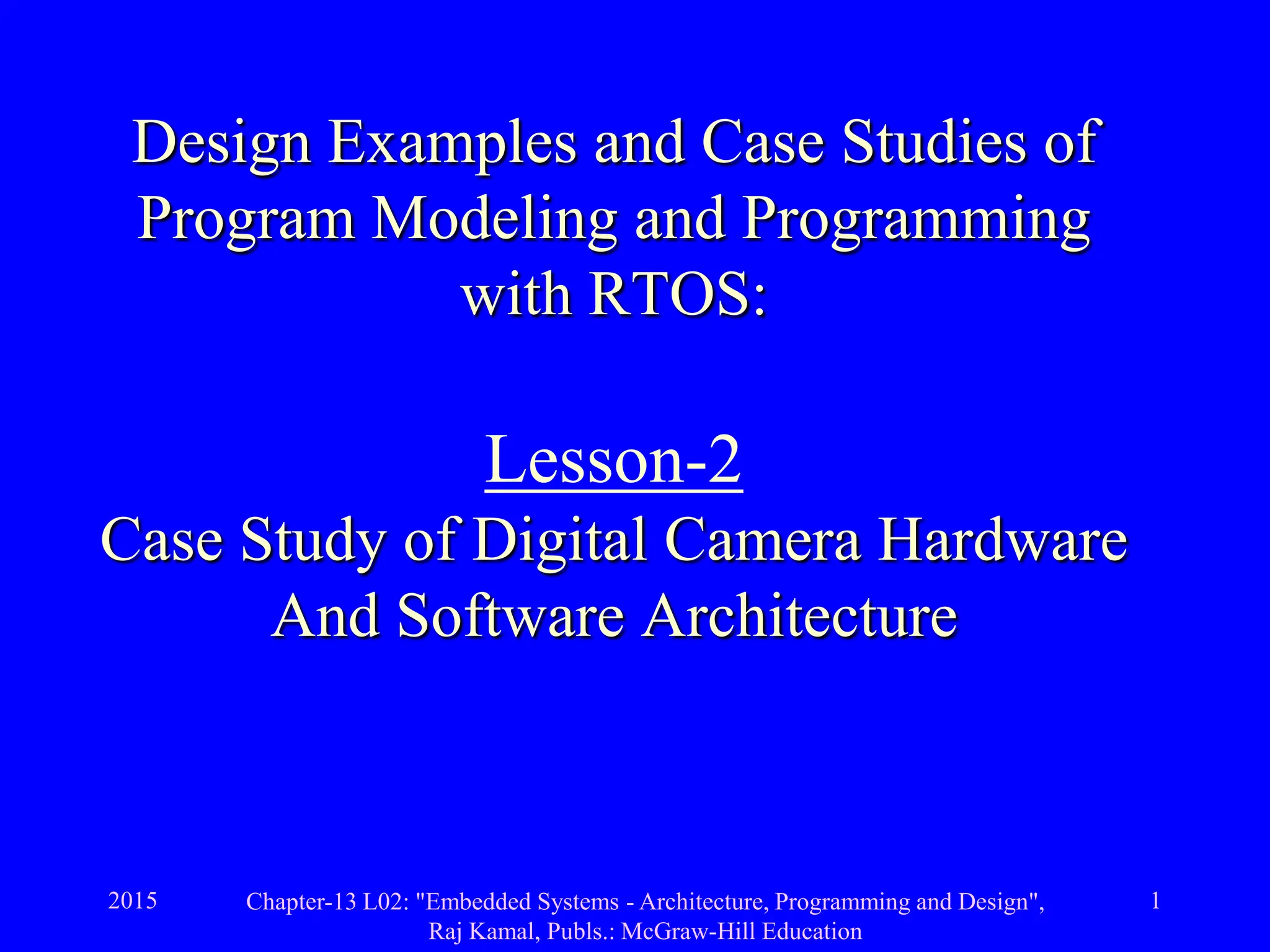 Design Examples and Case Studies of Program Modeling and Programming with RTOS:

Lesson-2
Case Study of Digital Camera Hardware And Software Architecture

2015

Chapter-13 L02: "Embedded Systems - Architecture, Programming and Design", Raj Kamal, Publs.: McGraw-Hill Education

1